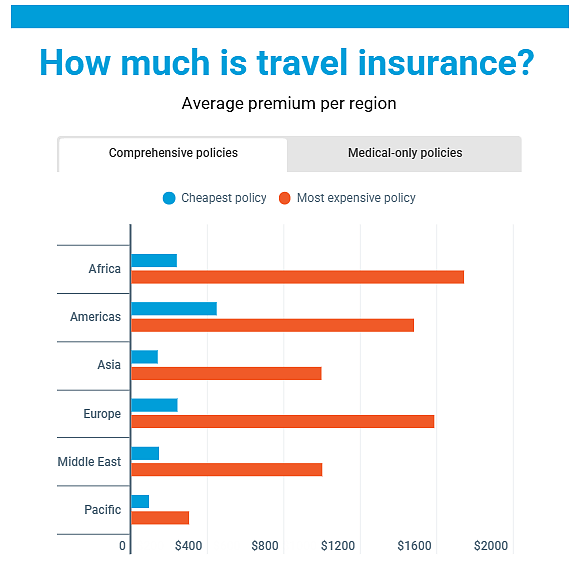 How much is travel insurance?

Average premium per region

Comprehensive policies

Medical-only policies

Cheapest policy

Most expensive policy

Africa

Americas

Asia

Europe

Middle East

Pacific

0

$400

$800

$1200

$1600

$2000